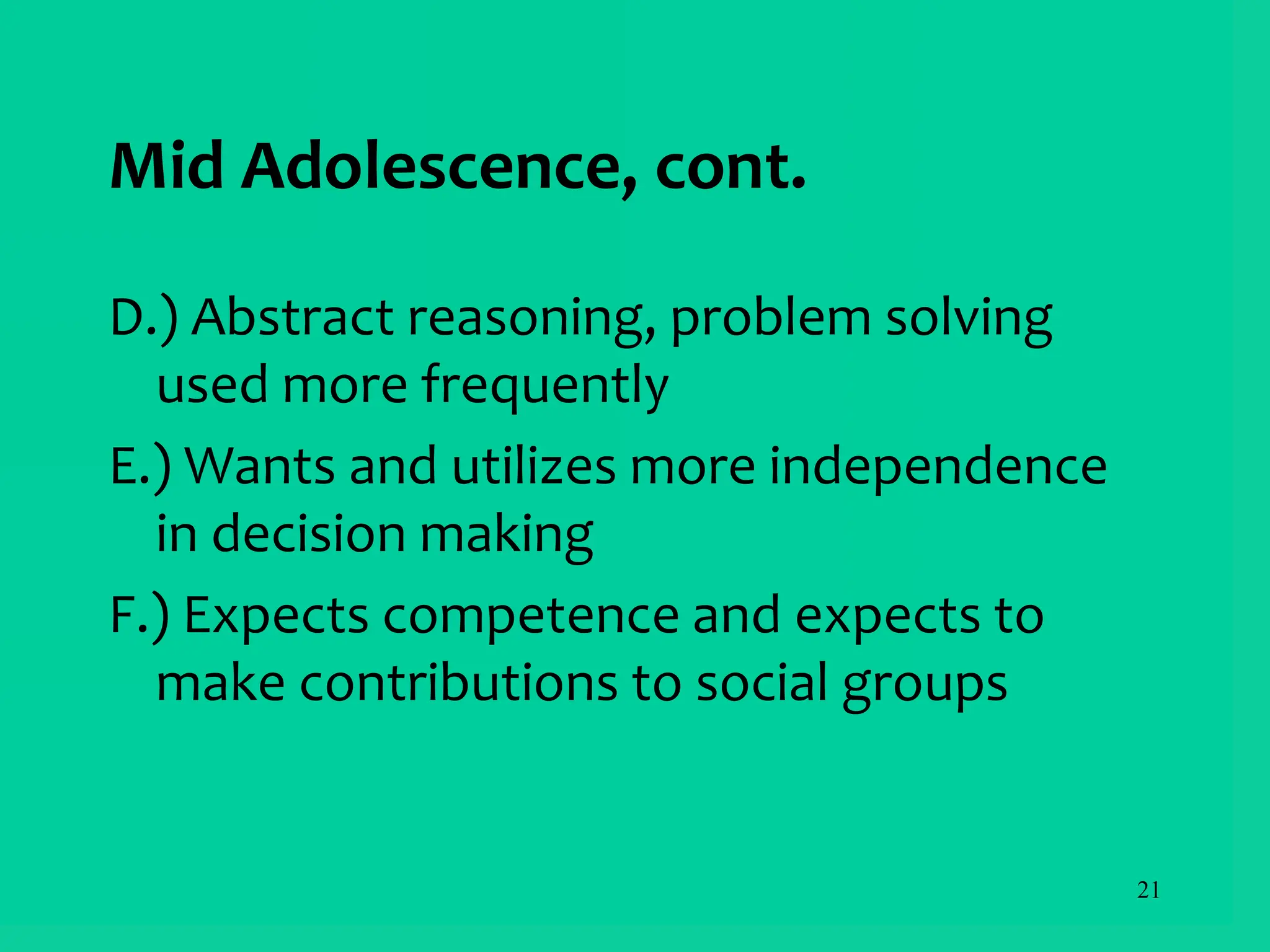 Mid Adolescence, cont.

D.) Abstract reasoning, problem solving used more frequently

E.) Wants and utilizes more independence in decision making

F.) Expects competence and expects to make contributions to social groups

21